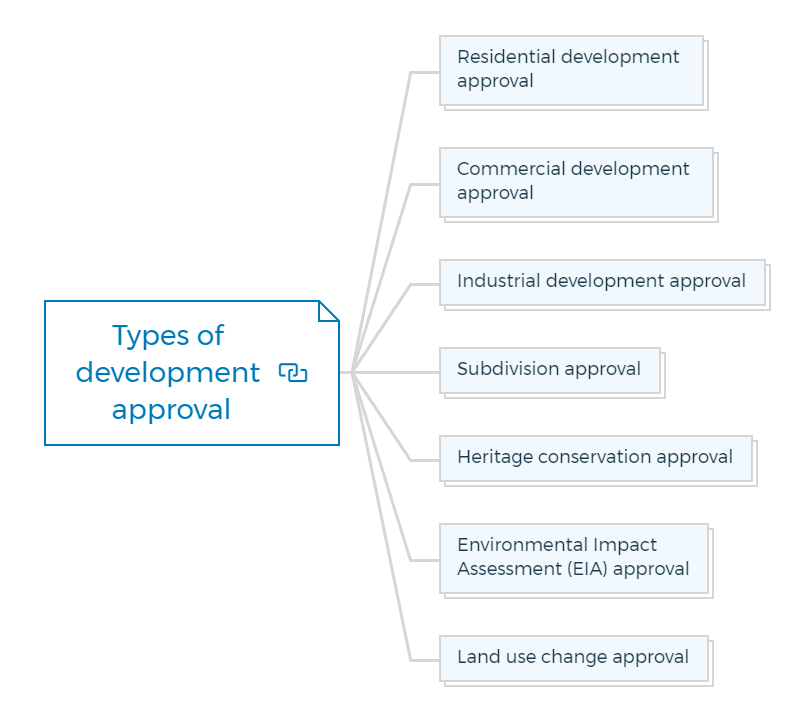 Types of development approval

Residential development approval

Commercial development approval

Industrial development approval

Subdivision approval

Heritage conservation approval

Environmental Impact Assessment (EIA) approval

Land use change approval